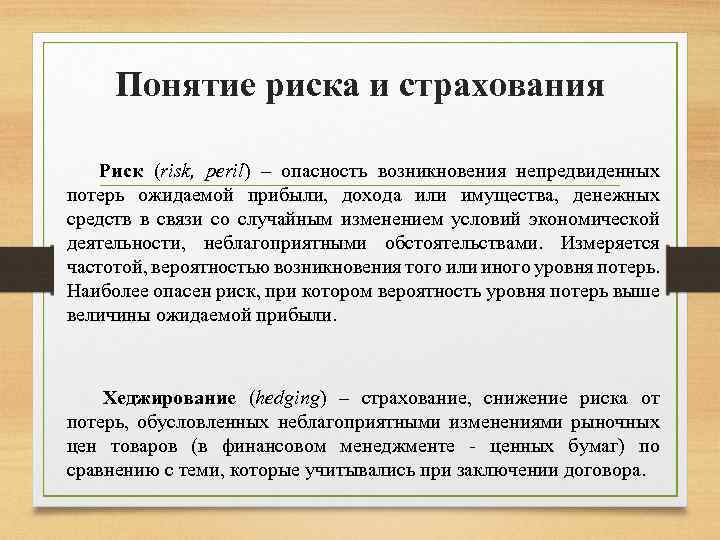 Понятие риска и страхования

Риск (risk, peril) – опасность возникновения непредвиденных потерь ожидаемой прибыли, дохода или имущества, денежных средств в связи со случайным изменением условий экономической деятельности, неблагоприятными обстоятельствами. Измеряется частотой, вероятностью возникновения того или иного уровня потерь. Наиболее опасен риск, при котором вероятность уровня потерь выше величины ожидаемой прибыли.

Хеджирование (hedging) – страхование, снижение риска от потерь, обусловленных неблагоприятными изменениями рыночных цен товаров (в финансовом менеджменте - ценных бумаг) по сравнению с теми, которые учитывались при заключении договора.